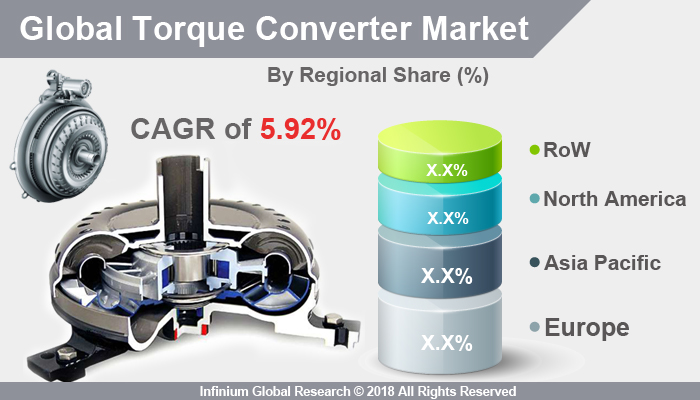 Global Torque Converter Market

By Regional Share (%)

CAGR of 5.92%

X.X%

X.X%

X.X%

X.X%

RoW

North America

Asia Pacific

Europe

Infinium Global Research © 2018 All Rights Reserved